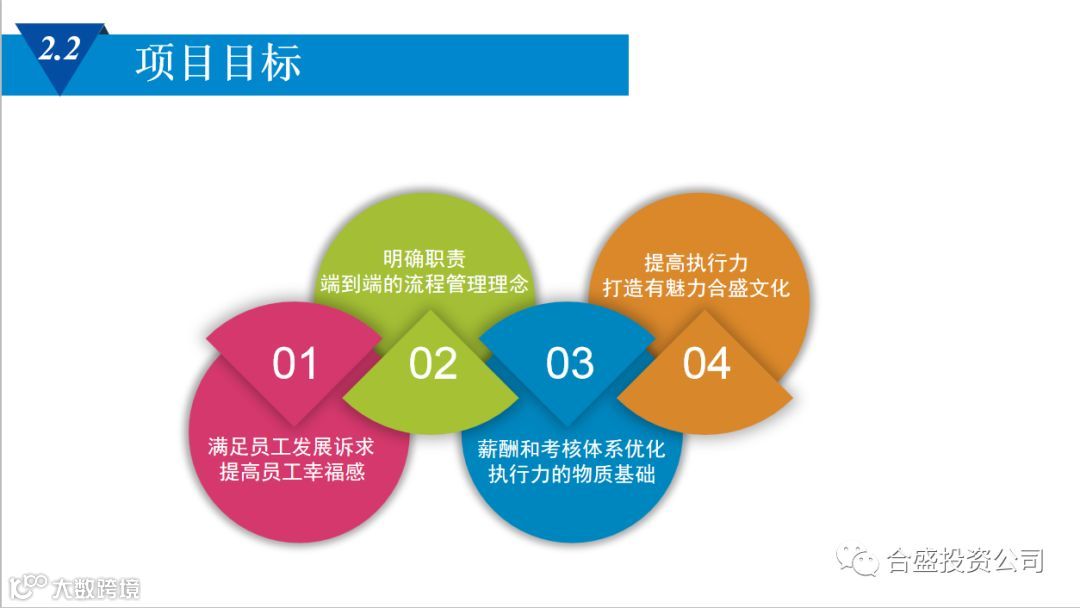 2.2 项目目标

明确职责
端到端的流程管理理念

提高执行力
打造有魅力合盛文化

01

02

03

04

满足员工发展诉求
提高员工幸福感

薪酬和考核体系优化
执行力的物质基础

合盛投资公司

大数跨境